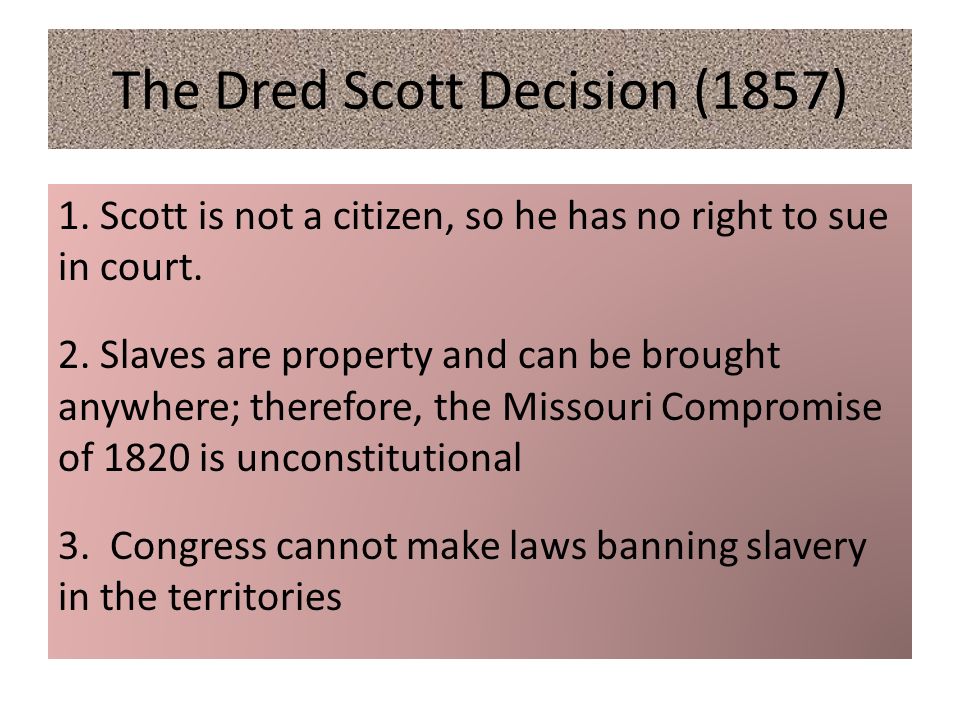 The Dred Scott Decision (1857)

1. Scott is not a citizen, so he has no right to sue in court.

2. Slaves are property and can be brought anywhere; therefore, the Missouri Compromise of 1820 is unconstitutional

3.  Congress cannot make laws banning slavery in the territories